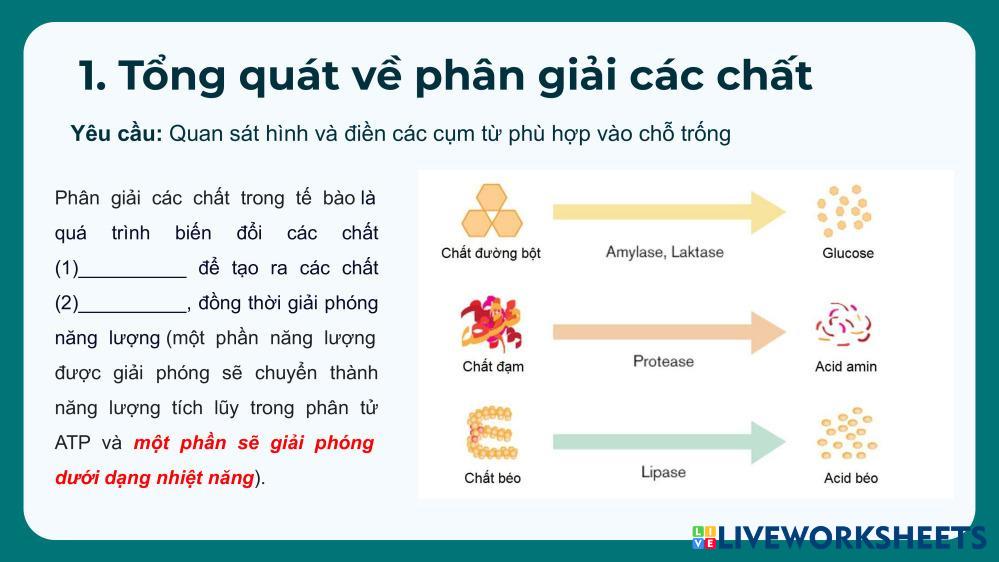 1. Tổng quát về phân giải các chất

Yêu cầu: Quan sát hình và điền các cụm từ phù hợp vào chỗ trống

Phân giải các chất trong tế bào là quá trình biến đổi các chất (1)__________ để tạo ra các chất (2)__________, đồng thời giải phóng năng lượng (một phần năng lượng được giải phóng sẽ chuyển thành năng lượng tích lũy trong phân tử ATP và một phần sẽ giải phóng dưới dạng nhiệt năng).

Chất đường bột
Amylase, Laktase
Glucose
Chất đạm
Protease
Acid amin
Chất béo
Lipase
Acid béo

LIVEWORKSHEETS